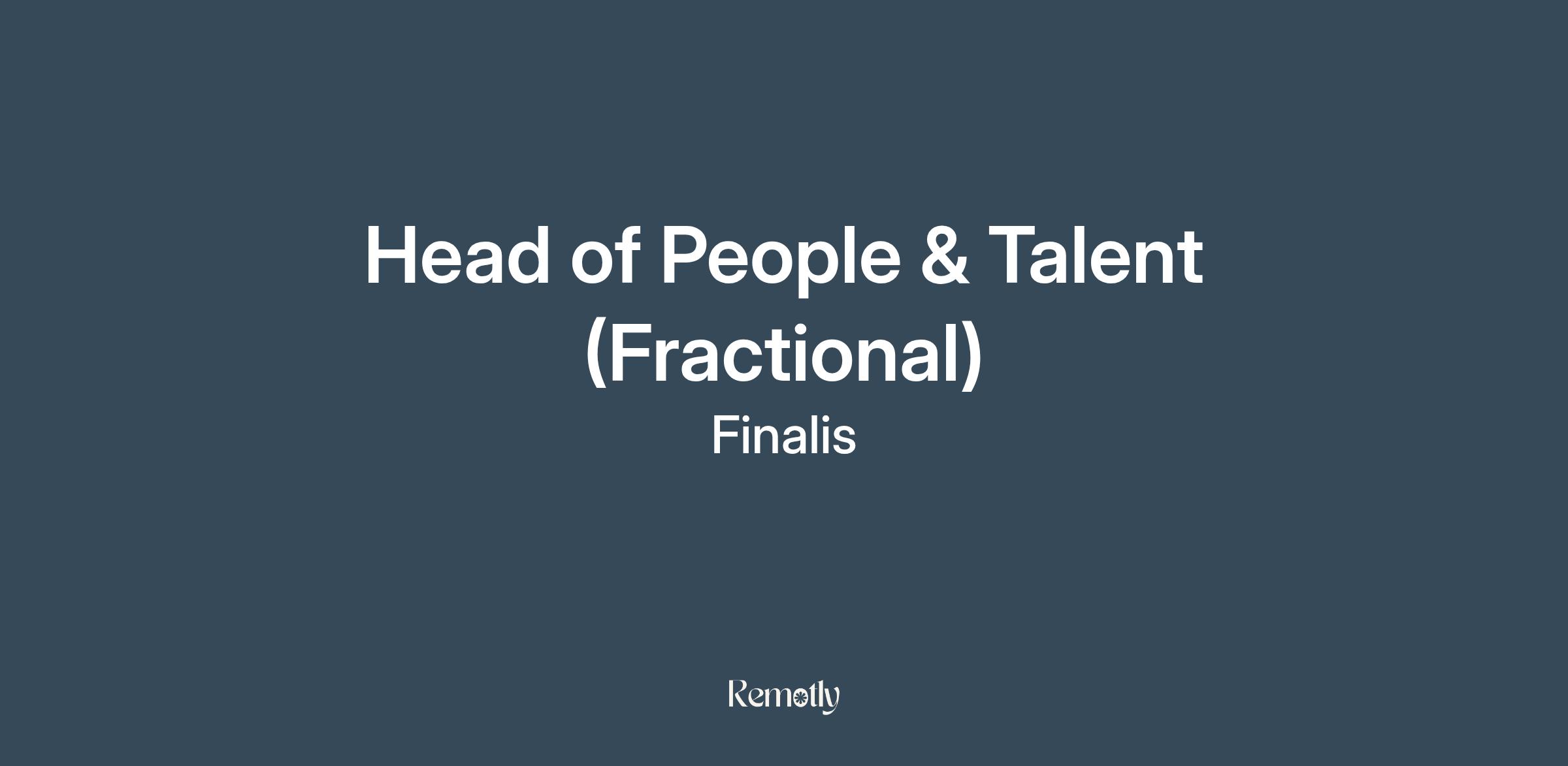 Head of People & Talent (Fractional)

Finalis

Remotly